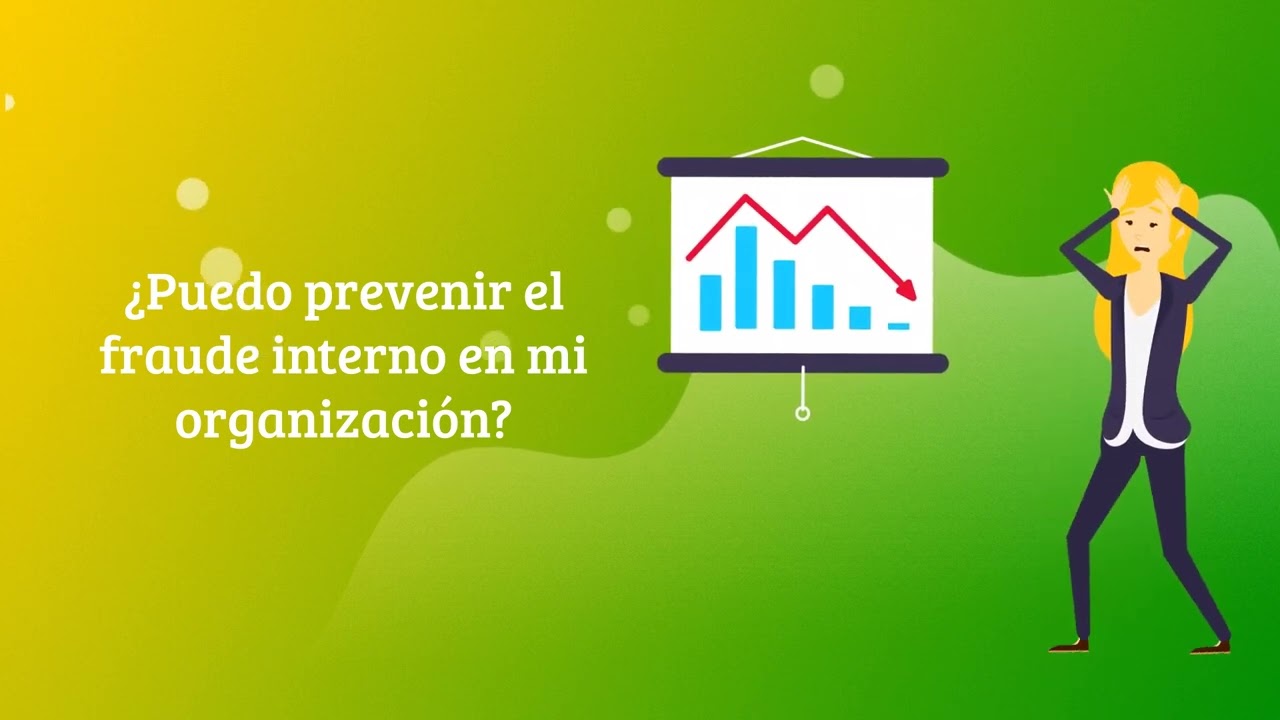 ¿Puedo prevenir el fraude interno en mi organización?